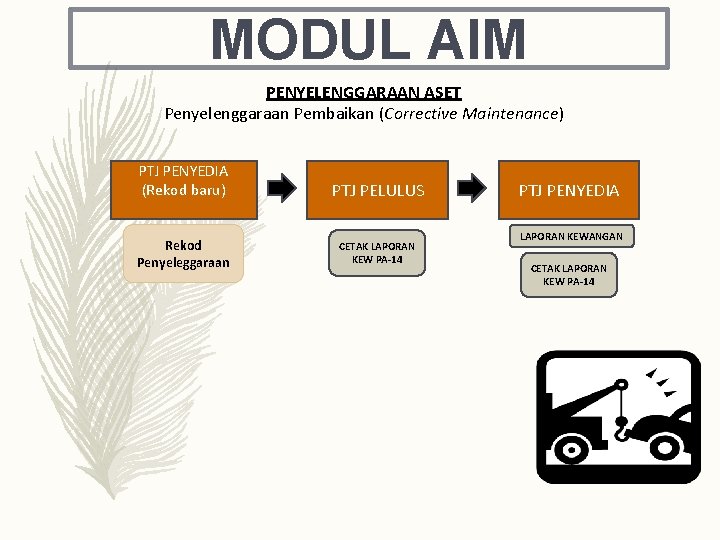 MODUL AIM

PENYELENGGARAAN ASET
Penyelenggaraan Pembaikan (Corrective Maintenance)

PTJ PENYEDIA
(Rekod baru)

Rekod Penyeleggaraan

PTJ PELULUS

CETAK LAPORAN KEW PA-14

PTJ PENYEDIA

LAPORAN KEWANGAN

CETAK LAPORAN KEW PA-14